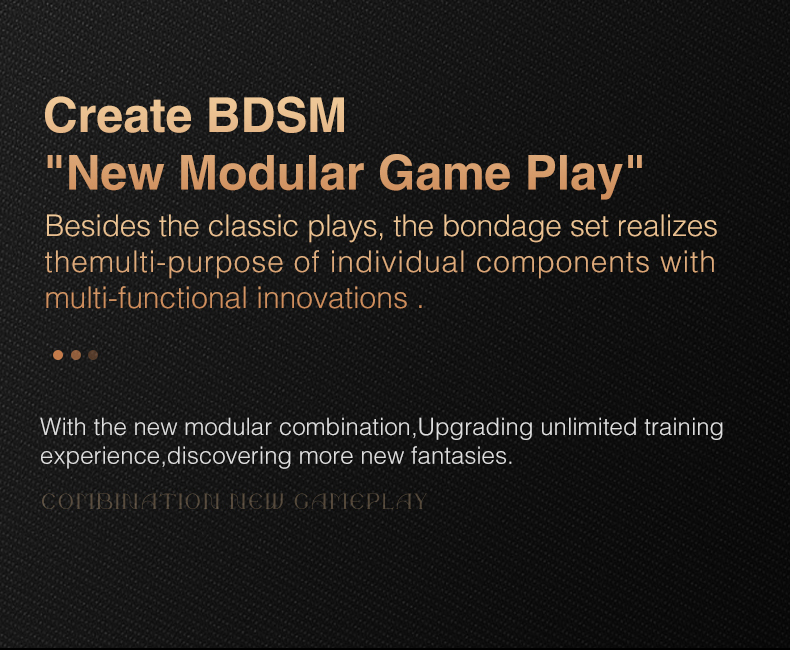 Create BDSM
"New Modular Game Play"

Besides the classic plays, the bondage set realizes themulti-purpose of individual components with multi-functional innovations .

With the new modular combination,Upgrading unlimited training experience,discovering more new fantasies.

COMBINATION NEW GAMEPLAY